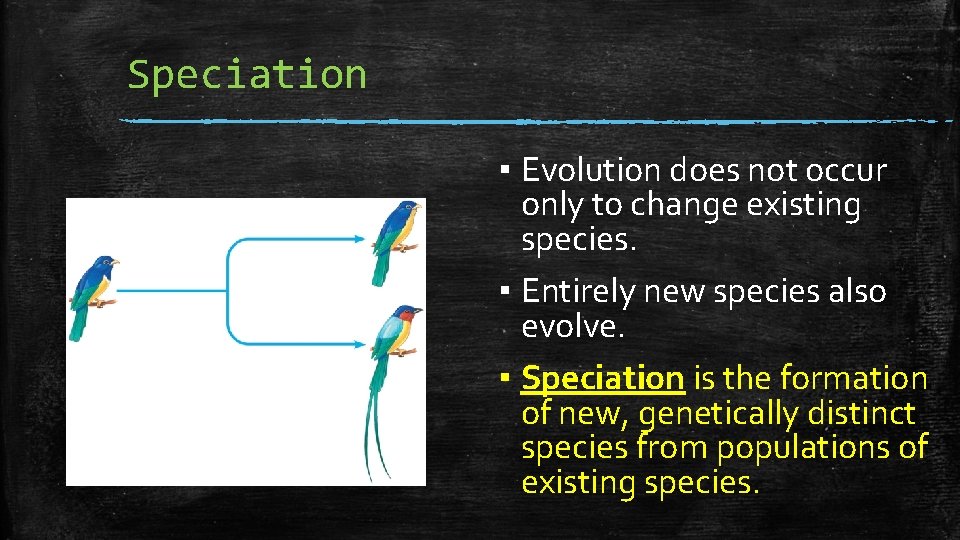 Speciation

▪ Evolution does not occur only to change existing species.

▪ Entirely new species also evolve.

▪ Speciation is the formation of new, genetically distinct species from populations of existing species.